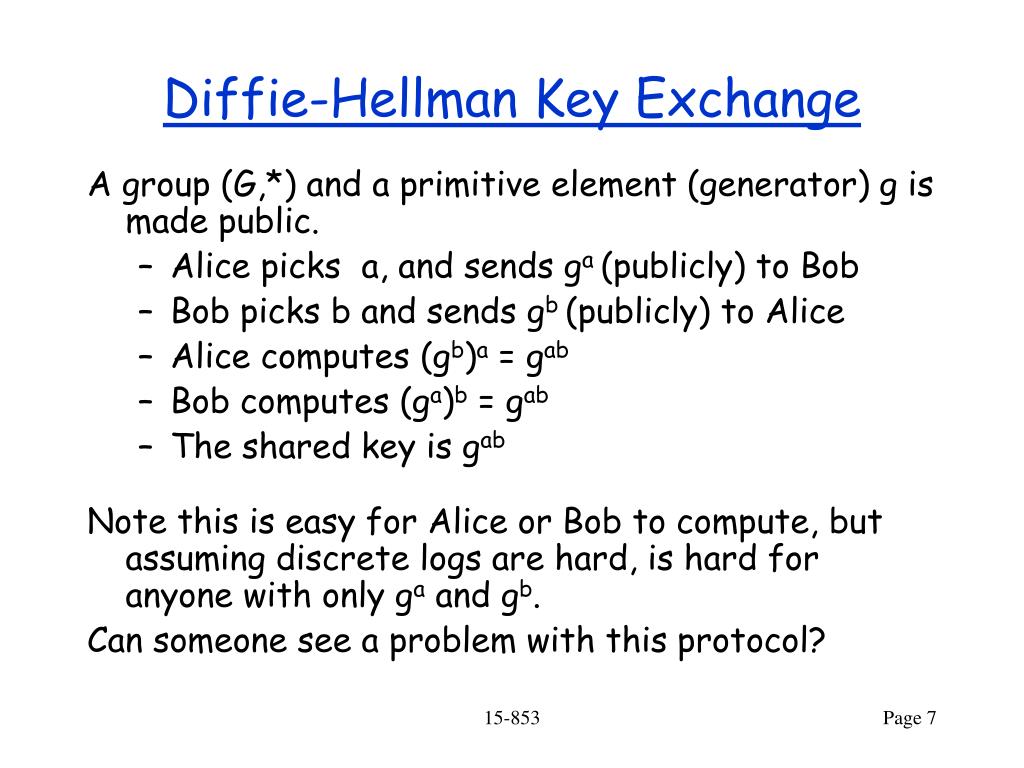 Diffie-Hellman Key Exchange

A group (G,*) and a primitive element (generator) g is made public.

– Alice picks a, and sends $g^a$ (publicly) to Bob
– Bob picks b and sends $g^b$ (publicly) to Alice
– Alice computes $(g^b)^a = g^{ab}$
– Bob computes $(g^a)^b = g^{ab}$
– The shared key is $g^{ab}$

Note this is easy for Alice or Bob to compute, but assuming discrete logs are hard, is hard for anyone with only $g^a$ and $g^b$.

Can someone see a problem with this protocol?

15-853

Page 7